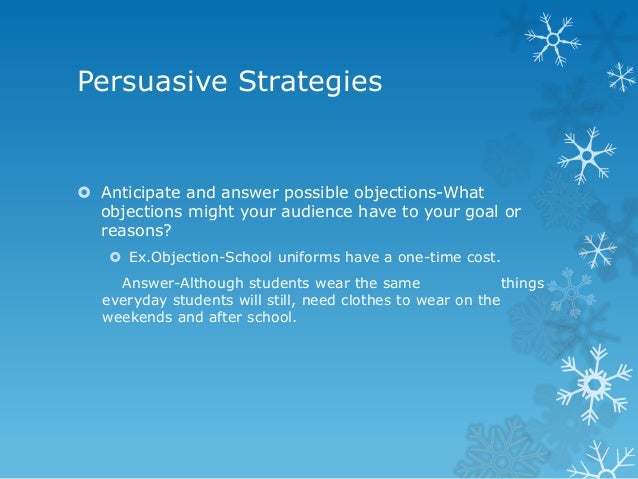 Persuasive Strategies

Anticipate and answer possible objections-What objections might your audience have to your goal or reasons?

Ex.Objection-School uniforms have a one-time cost.

Answer-Although students wear the same things everyday students will still, need clothes to wear on the weekends and after school.